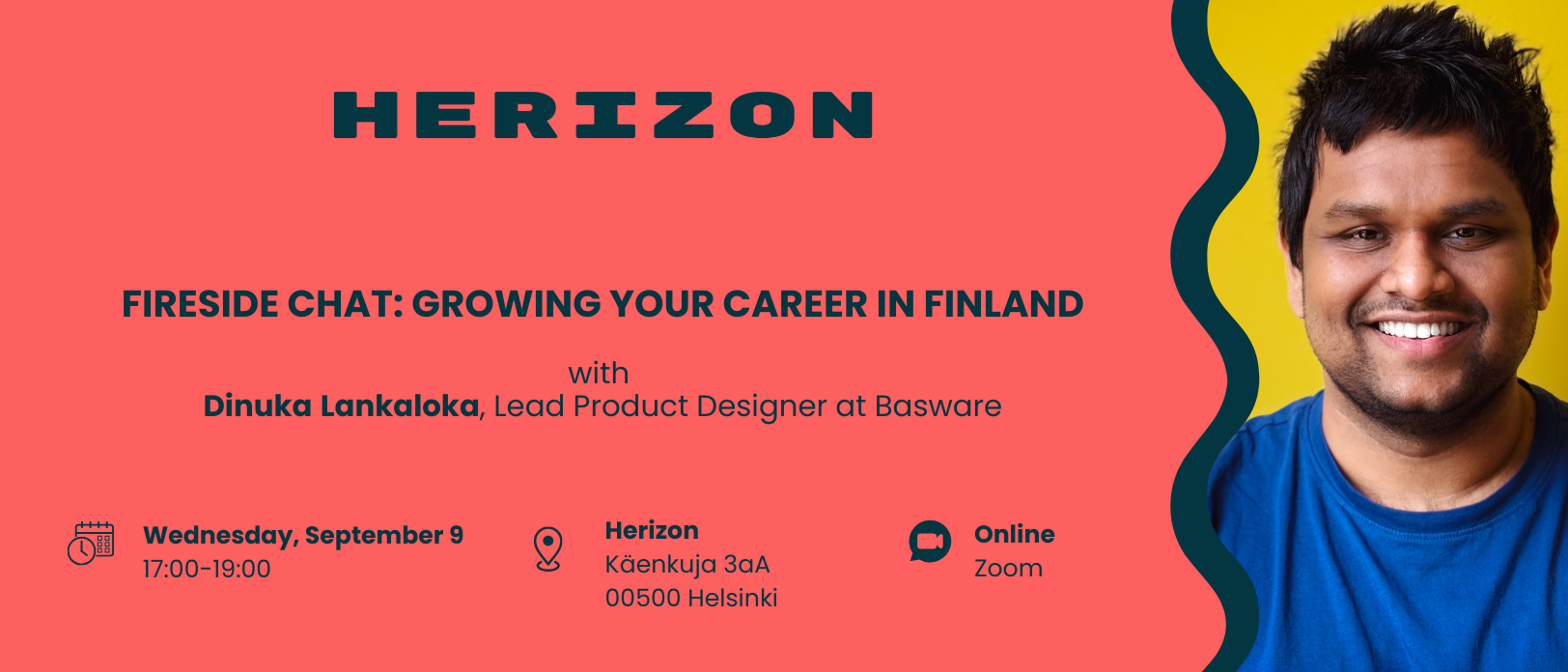 HERIZON

FIRESIDE CHAT: GROWING YOUR CAREER IN FINLAND

with
Dinuka Lankaloka, Lead Product Designer at Basware

Wednesday, September 9
17:00-19:00

Herizon
Käenkuja 3aA
00500 Helsinki

Online
Zoom